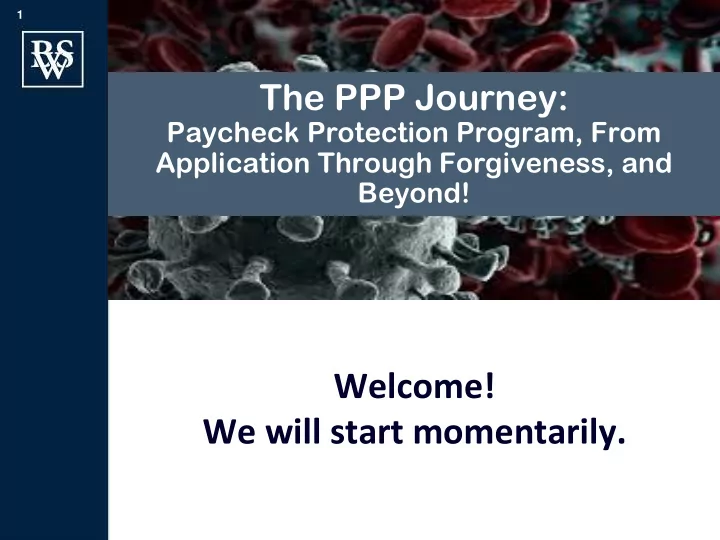 1

RSW

The PPP Journey:
Paycheck Protection Program, From Application Through Forgiveness, and Beyond!

Welcome!
We will start momentarily.